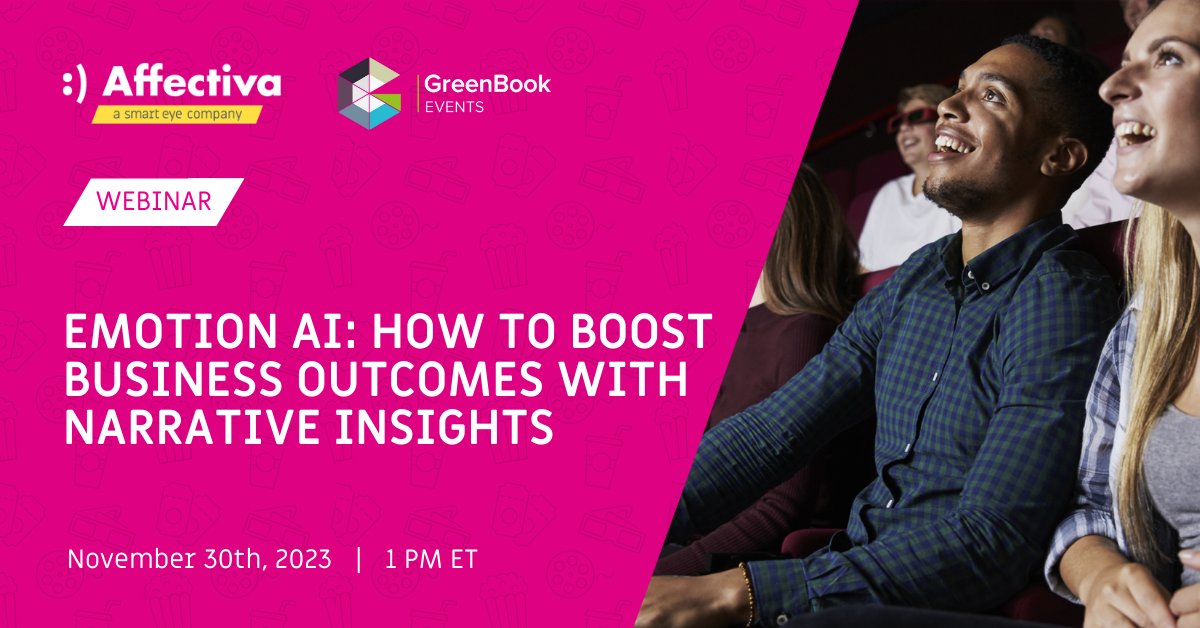 :) Affectiva
a smart eye company

GreenBook
EVENTS

WEBINAR

EMOTION AI: HOW TO BOOST BUSINESS OUTCOMES WITH NARRATIVE INSIGHTS

November 30th, 2023 | 1 PM ET